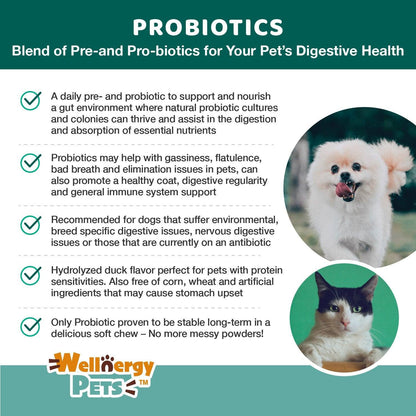 PROBIOTICS
Blend of Pre-and Pro-biotics for Your Pet's Digestive Health

A daily pre- and probiotic to support and nourish a gut environment where natural probiotic cultures and colonies can thrive and assist in the digestion and absorption of essential nutrients

Probiotics may help with gassiness, flatulence, bad breath and elimination issues in pets, can also promote a healthy coat, digestive regularity and general immune system support

Recommended for dogs that suffer environmental, breed specific digestive issues, nervous digestive issues or those that are currently on an antibiotic

Hydrolyzed duck flavor perfect for pets with protein sensitivities. Also free of corn, wheat and artificial ingredients that may cause stomach upset

Only Probiotic proven to be stable long-term in a delicious soft chew – No more messy powders!

Wellnergy
PETS™